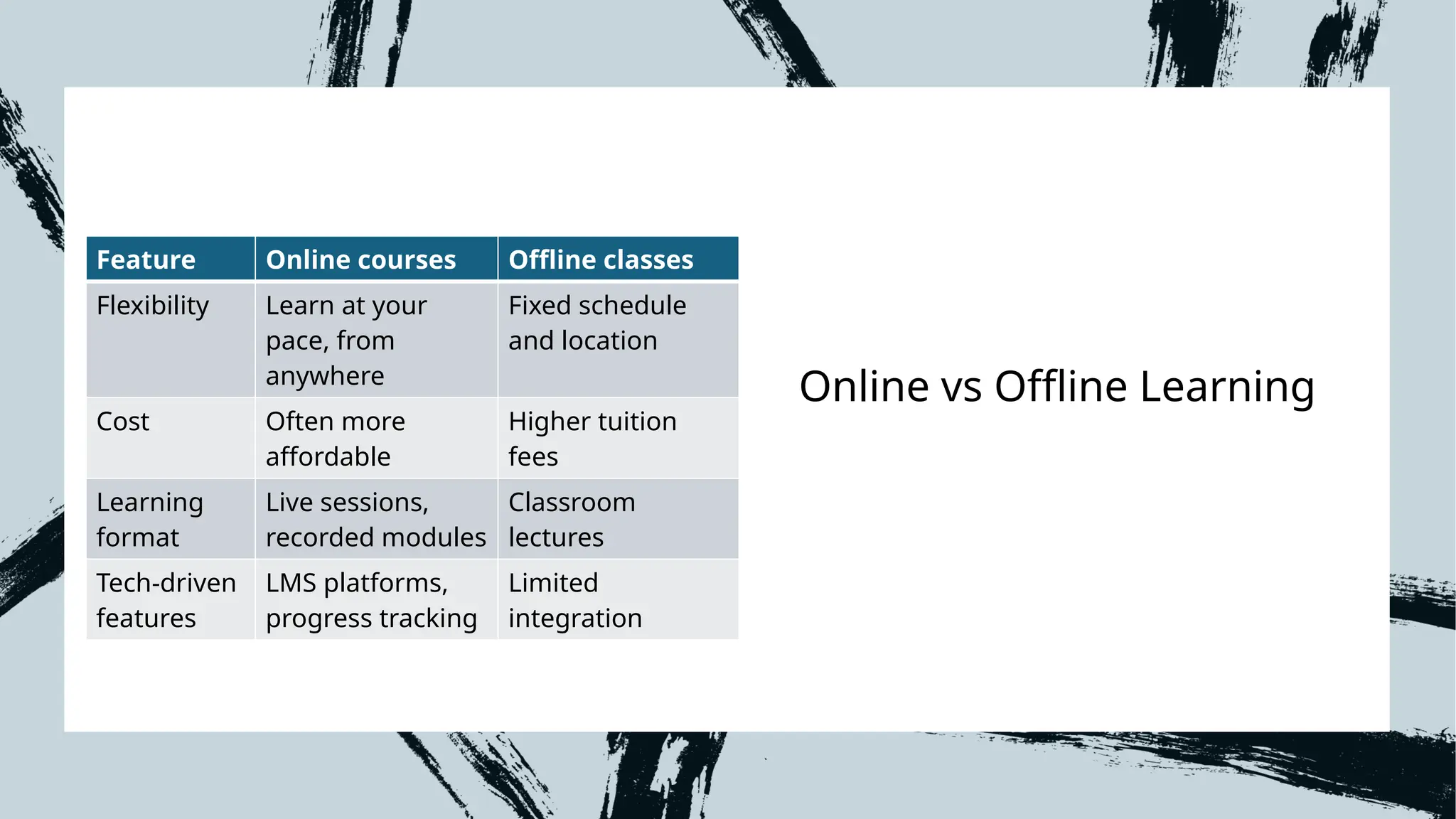 | Feature | Online courses | Offline classes |
|---|---|---|
| Flexibility | Learn at your pace, from anywhere | Fixed schedule and location |
| Cost | Often more affordable | Higher tuition fees |
| Learning format | Live sessions, recorded modules | Classroom lectures |
| Tech-driven features | LMS platforms, progress tracking | Limited integration |

Online vs Offline Learning